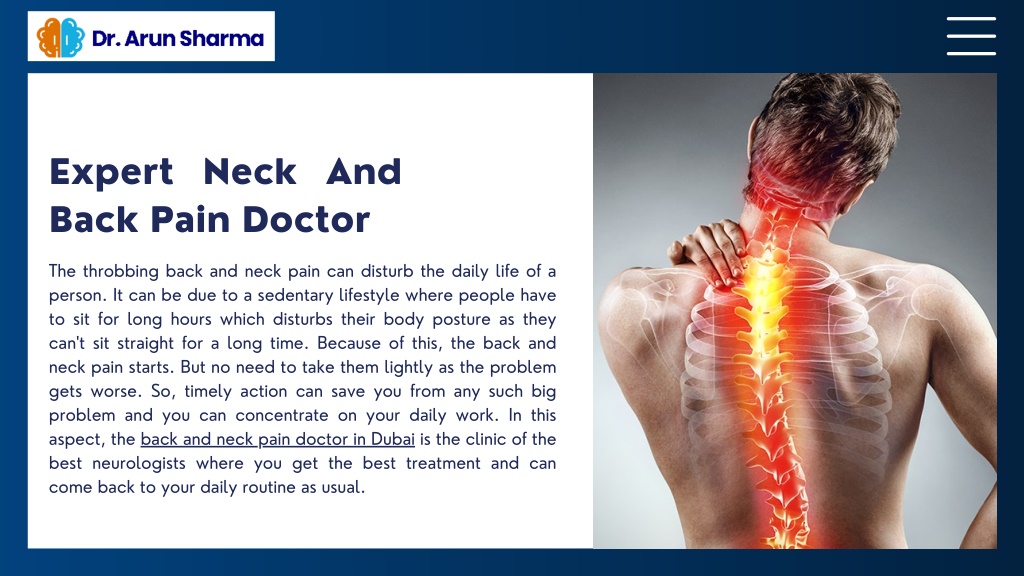 Dr. Arun Sharma

Expert Neck And Back Pain Doctor

The throbbing back and neck pain can disturb the daily life of a person. It can be due to a sedentary lifestyle where people have to sit for long hours which disturbs their body posture as they can't sit straight for a long time. Because of this, the back and neck pain starts. But no need to take them lightly as the problem gets worse. So, timely action can save you from any such big problem and you can concentrate on your daily work. In this aspect, the back and neck pain doctor in Dubai is the clinic of the best neurologists where you get the best treatment and can come back to your daily routine as usual.